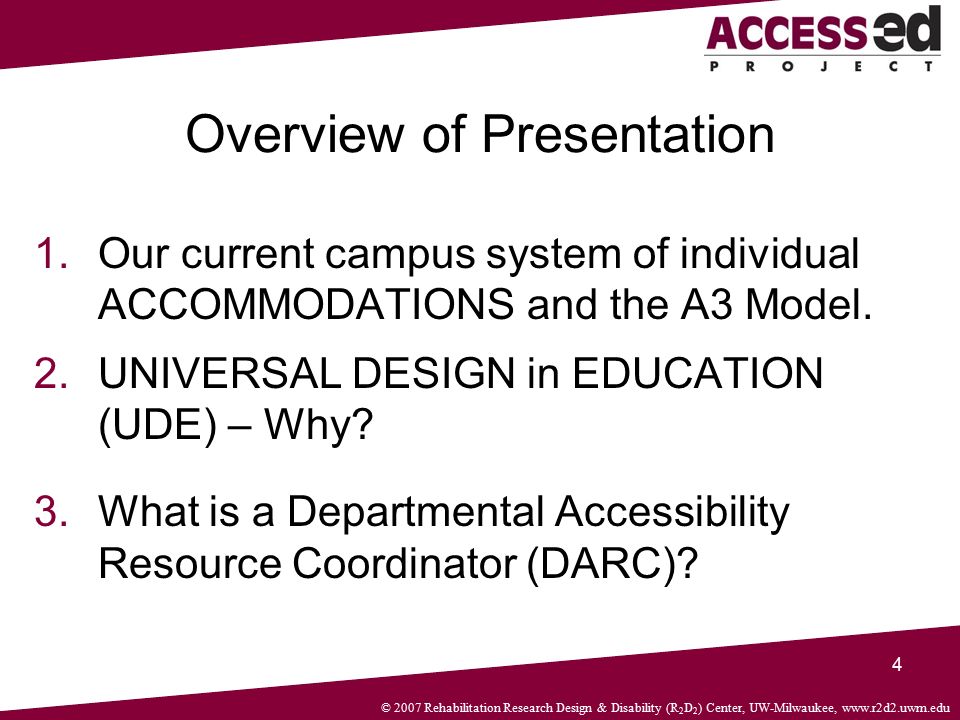 ACCESSed
PROJECT

Overview of Presentation

1. Our current campus system of individual ACCOMMODATIONS and the A3 Model.
2. UNIVERSAL DESIGN in EDUCATION (UDE) – Why?
3. What is a Departmental Accessibility Resource Coordinator (DARC)?

4

© 2007 Rehabilitation Research Design & Disability ($R_2D_2$) Center, UW-Milwaukee, www.r2d2.uwm.edu